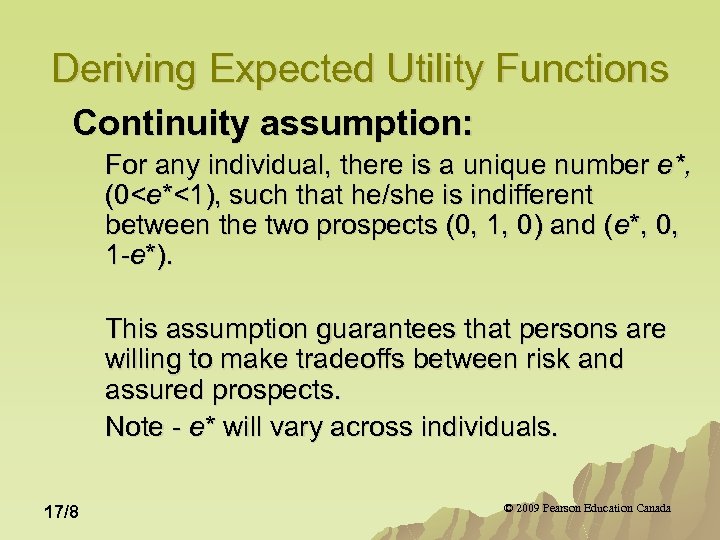 Deriving Expected Utility Functions

Continuity assumption:

For any individual, there is a unique number $e^*$, ($0<e^*<1$), such that he/she is indifferent between the two prospects (0, 1, 0) and ($e^*$, 0, $1-e^*$).

This assumption guarantees that persons are willing to make tradeoffs between risk and assured prospects.

Note - $e^*$ will vary across individuals.

17/8

© 2009 Pearson Education Canada